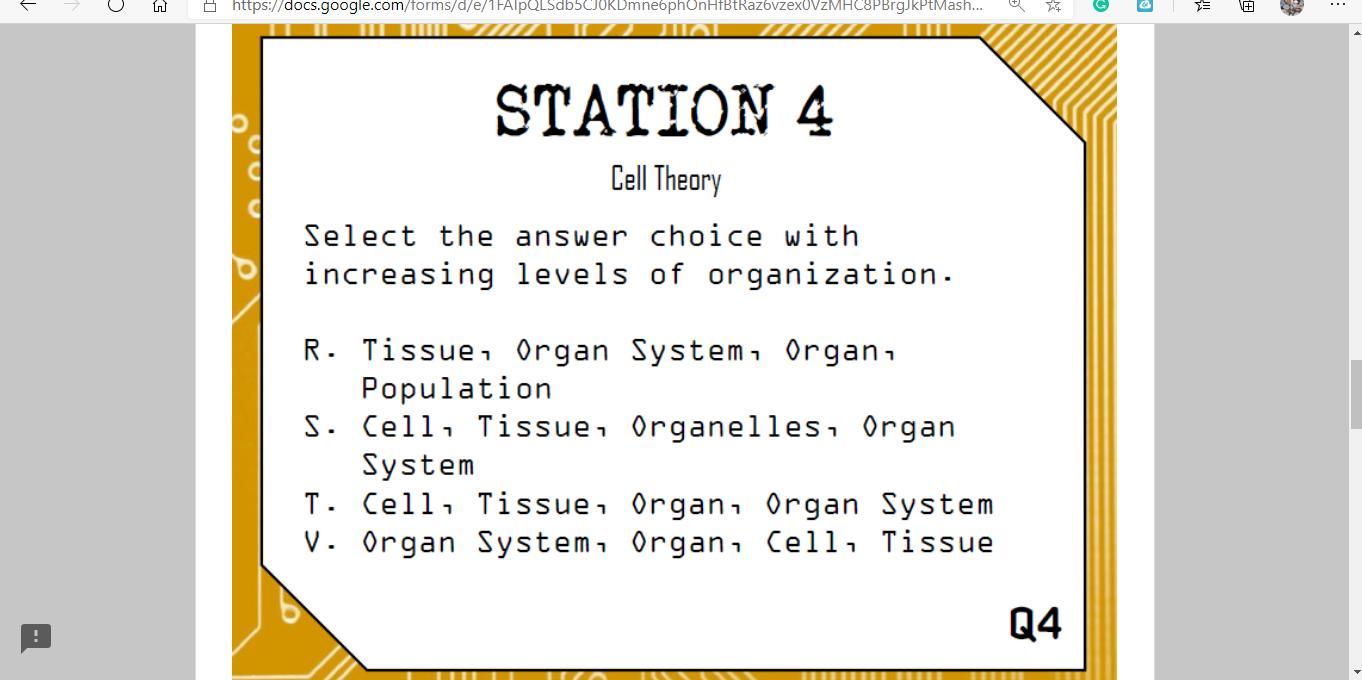 https://docs.google.com/forms/d/e/1FAIpQLSdb5CJ0KDmne6phOnHfBtRaz6vzex0VzMHC8PBrgJkPtMash...

STATION 4

Cell Theory

Select the answer choice with increasing levels of organization.

R. Tissue, Organ System, Organ, Population
S. Cell, Tissue, Organelles, Organ System
T. Cell, Tissue, Organ, Organ System
V. Organ System, Organ, Cell, Tissue

Q4